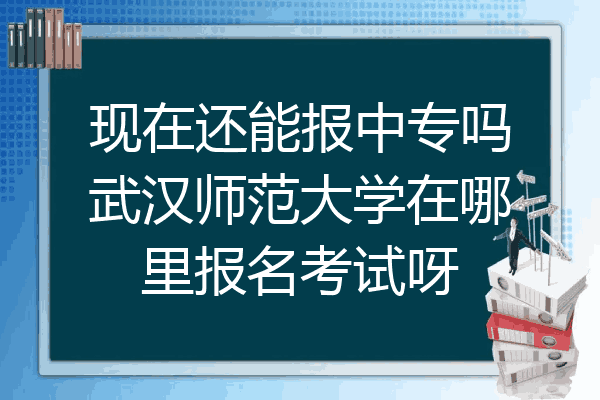 现在还能报中专吗武汉师范大学在哪里报名考试呀